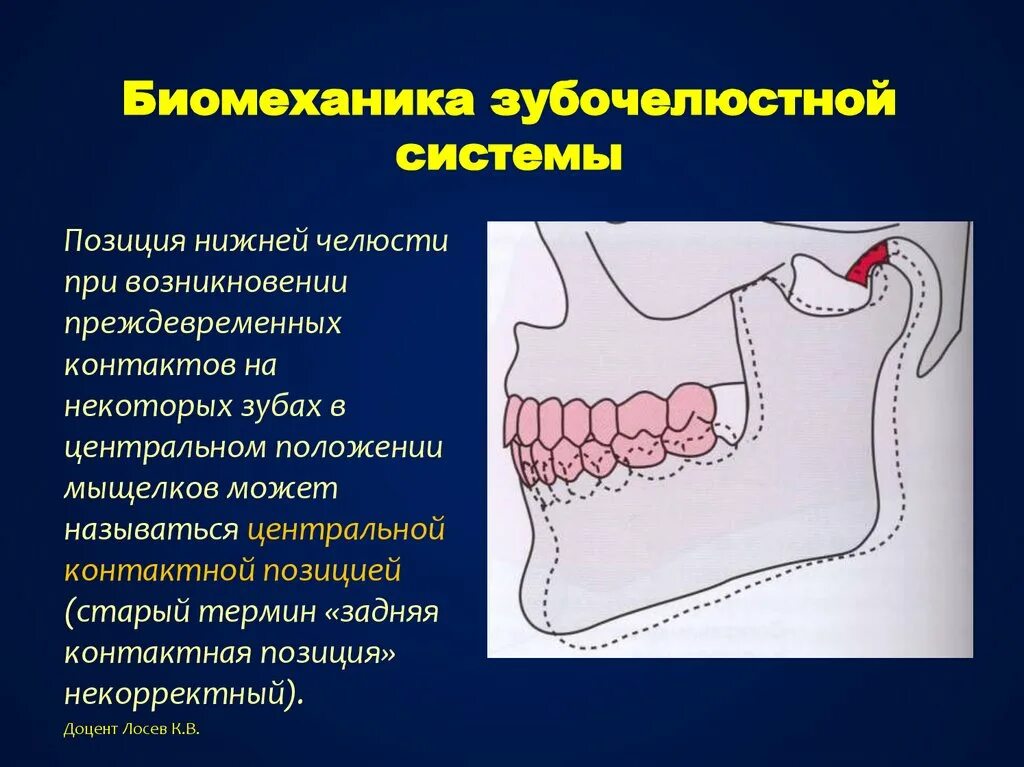 Биомеханика зубочелюстной системы

Позиция нижней челюсти при возникновении преждевременных контактов на некоторых зубах в центральном положении мыщелков может называться центральной контактной позицией (старый термин «задняя контактная позиция» некорректный).

Доцент Лосев К.В.